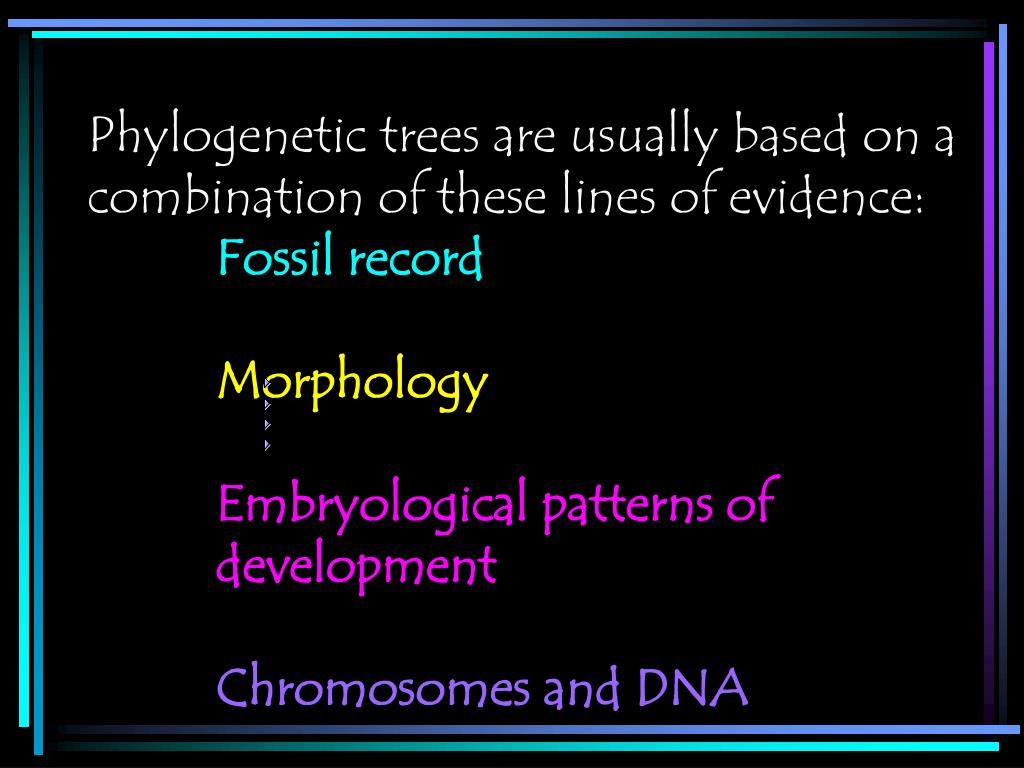 Phylogenetic trees are usually based on a combination of these lines of evidence:

Fossil record

Morphology

Embryological patterns of development

Chromosomes and DNA